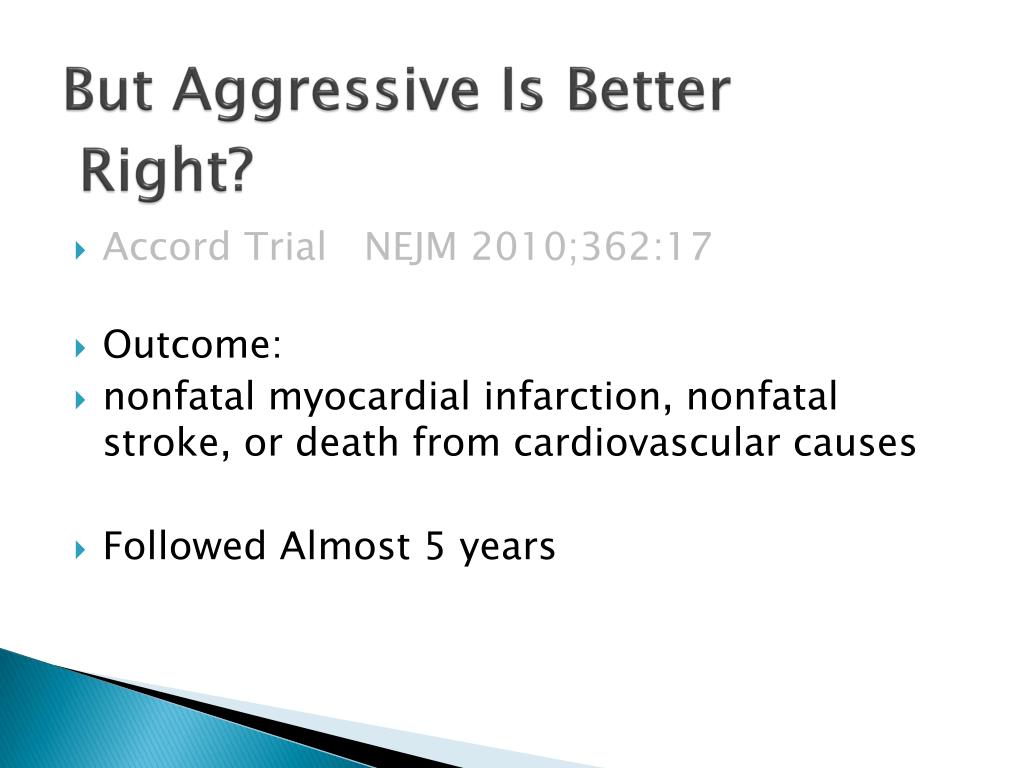 But Aggressive Is Better Right?

Accord Trial   NEJM 2010;362:17

Outcome:

nonfatal myocardial infarction, nonfatal stroke, or death from cardiovascular causes

Followed Almost 5 years